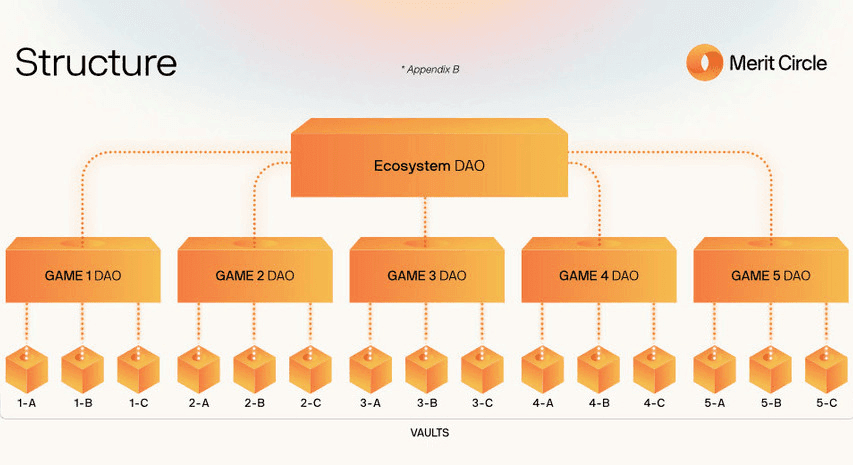 Structure

* Appendix B

Merit Circle

Ecosystem DAO

GAME 1 DAO

GAME 2 DAO

GAME 3 DAO

GAME 4 DAO

GAME 5 DAO

1-A 1-B 1-C 2-A 2-B 2-C 3-A 3-B 3-C 4-A 4-B 4-C 5-A 5-B 5-C

VAULTS